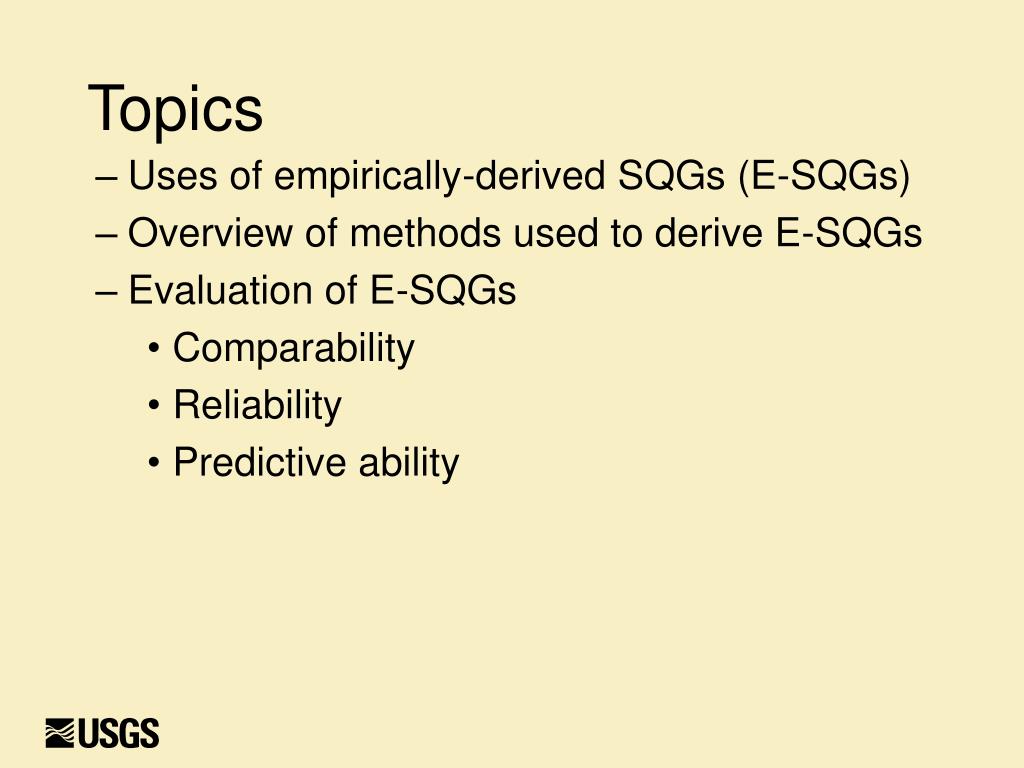 Topics

– Uses of empirically-derived SQGs (E-SQGs)
– Overview of methods used to derive E-SQGs
– Evaluation of E-SQGs
• Comparability
• Reliability
• Predictive ability

USGS